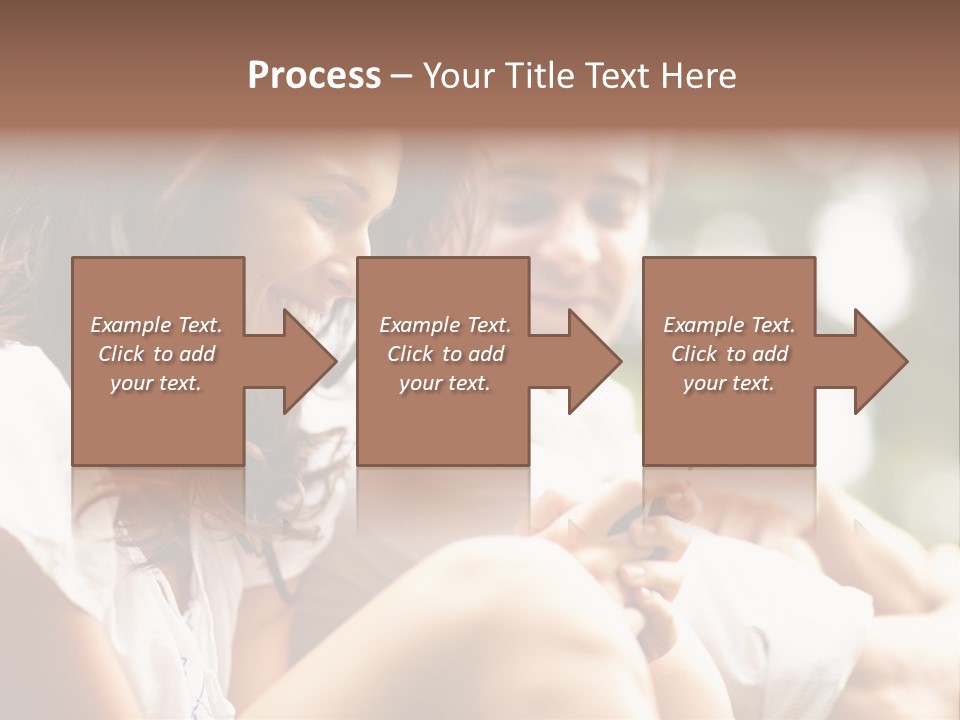 Process – Your Title Text Here

Example Text. Click to add your text.

Example Text. Click to add your text.

Example Text. Click to add your text.